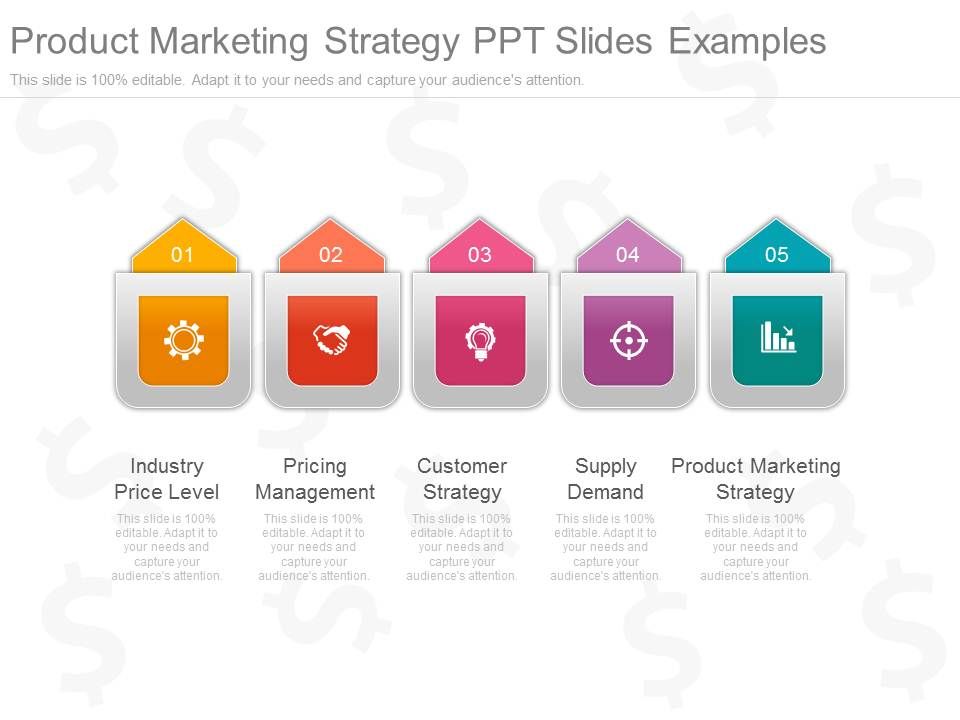 Product Marketing Strategy PPT Slides Examples

This slide is 100% editable. Adapt it to your needs and capture your audience's attention.

01

02

03

04

05

Industry Price Level

This slide is 100% editable. Adapt it to your needs and capture your audience's attention.

Pricing Management

This slide is 100% editable. Adapt it to your needs and capture your audience's attention.

Customer Strategy

This slide is 100% editable. Adapt it to your needs and capture your audience's attention.

Supply Demand

This slide is 100% editable. Adapt it to your needs and capture your audience's attention.

Product Marketing Strategy

This slide is 100% editable. Adapt it to your needs and capture your audience's attention.